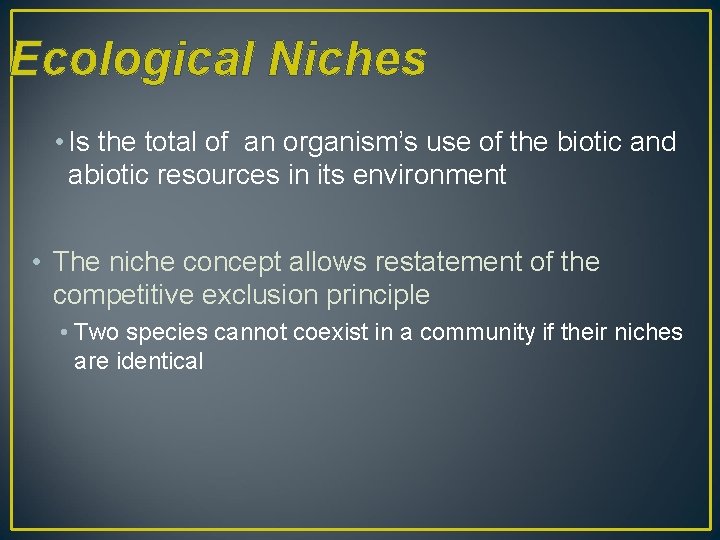 Ecological Niches

• Is the total of an organism's use of the biotic and abiotic resources in its environment

• The niche concept allows restatement of the competitive exclusion principle

• Two species cannot coexist in a community if their niches are identical